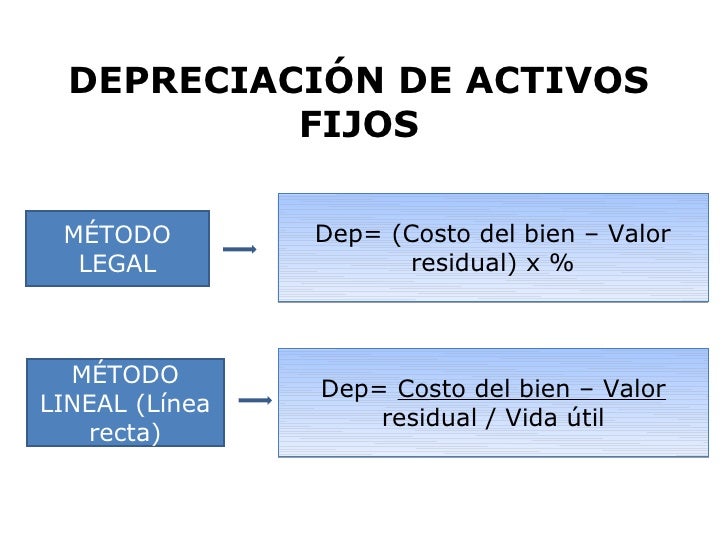 DEPRECIACIÓN DE ACTIVOS FIJOS

MÉTODO LEGAL

Dep= (Costo del bien – Valor residual) x %

MÉTODO LINEAL (Línea recta)

Dep= Costo del bien – Valor residual / Vida útil